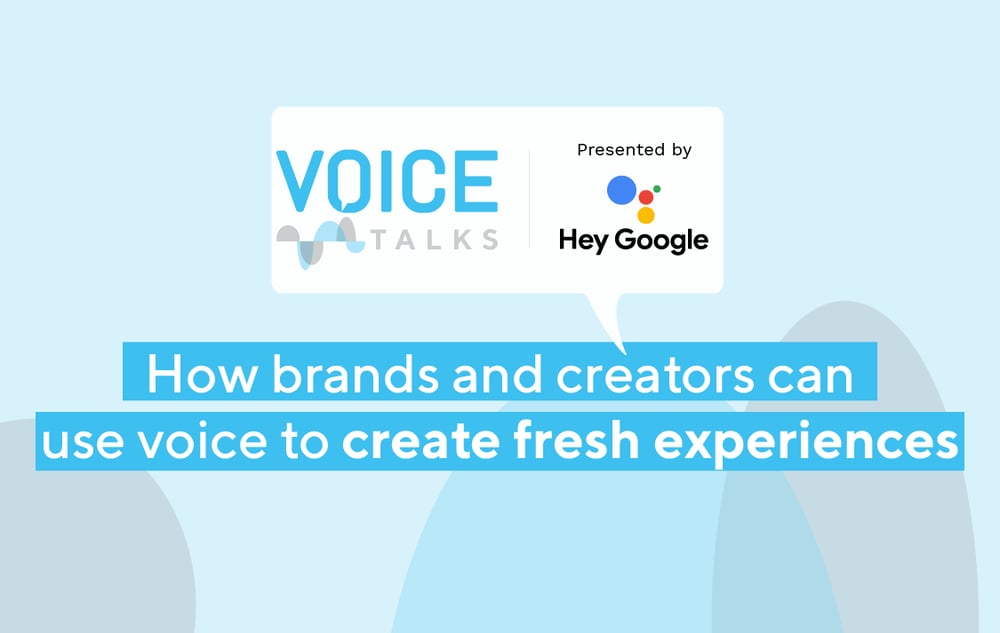 VOICE TALKS

Presented by

Hey Google

How brands and creators can use voice to create fresh experiences